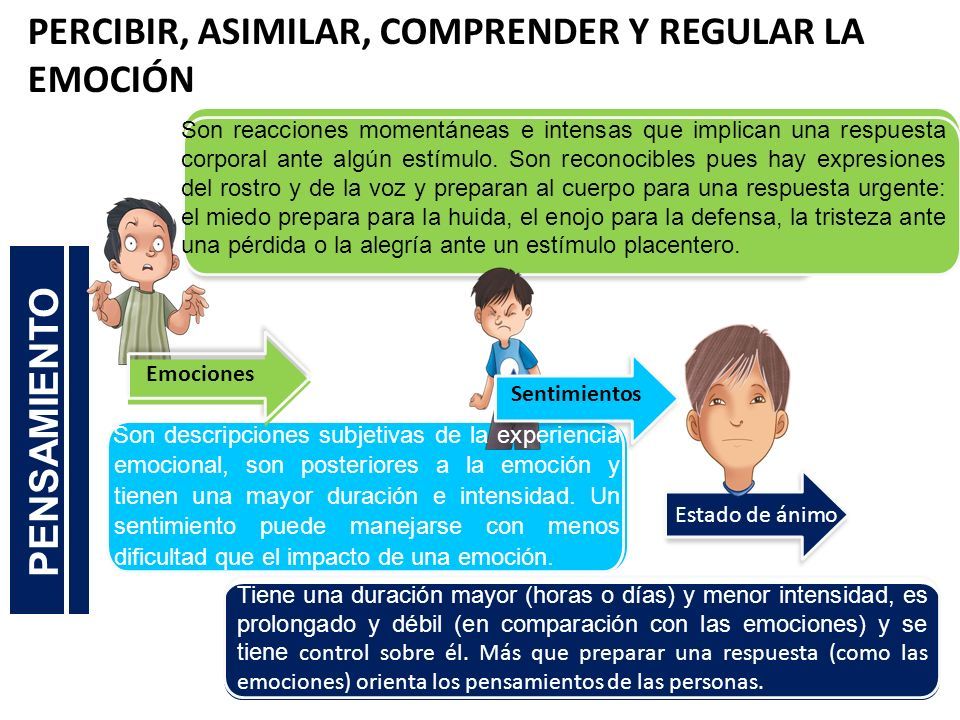 PERCIBIR, ASIMILAR, COMPRENDER Y REGULAR LA EMOCIÓN

Son reacciones momentáneas e intensas que implican una respuesta corporal ante algún estímulo. Son reconocibles pues hay expresiones del rostro y de la voz y preparan al cuerpo para una respuesta urgente: el miedo prepara para la huida, el enojo para la defensa, la tristeza ante una pérdida o la alegría ante un estímulo placentero.

PENSAMIENTO

Emociones

Sentimientos

Son descripciones subjetivas de la experiencia emocional, son posteriores a la emoción y tienen una mayor duración e intensidad. Un sentimiento puede manejarse con menos dificultad que el impacto de una emoción.

Estado de ánimo

Tiene una duración mayor (horas o días) y menor intensidad, es prolongado y débil (en comparación con las emociones) y se tiene control sobre él. Más que preparar una respuesta (como las emociones) orienta los pensamientos de las personas.